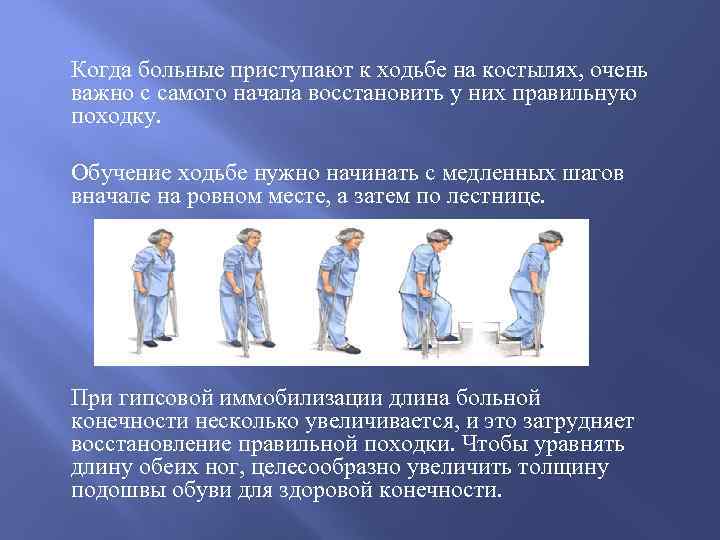 Когда больные приступают к ходьбе на костылях, очень важно с самого начала восстановить у них правильную походку.

Обучение ходьбе нужно начинать с медленных шагов вначале на ровном месте, а затем по лестнице.

При гипсовой иммобилизации длина больной конечности несколько увеличивается, и это затрудняет восстановление правильной походки. Чтобы уравнять длину обеих ног, целесообразно увеличить толщину подошвы обуви для здоровой конечности.